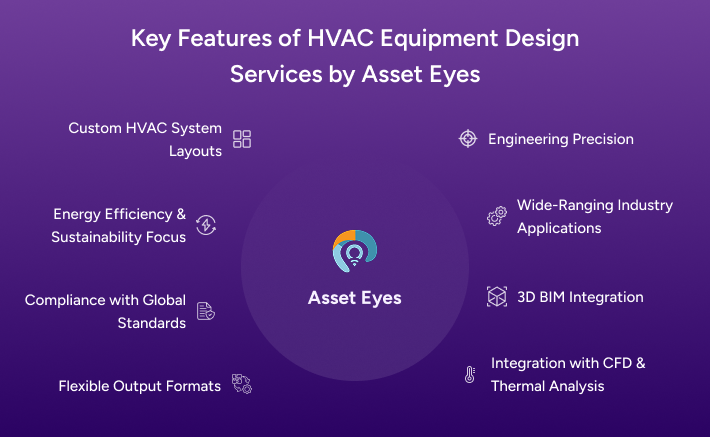 Key Features of HVAC Equipment Design Services by Asset Eyes

Custom HVAC System Layouts

Energy Efficiency & Sustainability Focus

Compliance with Global Standards

Flexible Output Formats

Asset Eyes

Engineering Precision

Wide-Ranging Industry Applications

3D BIM Integration

Integration with CFD & Thermal Analysis